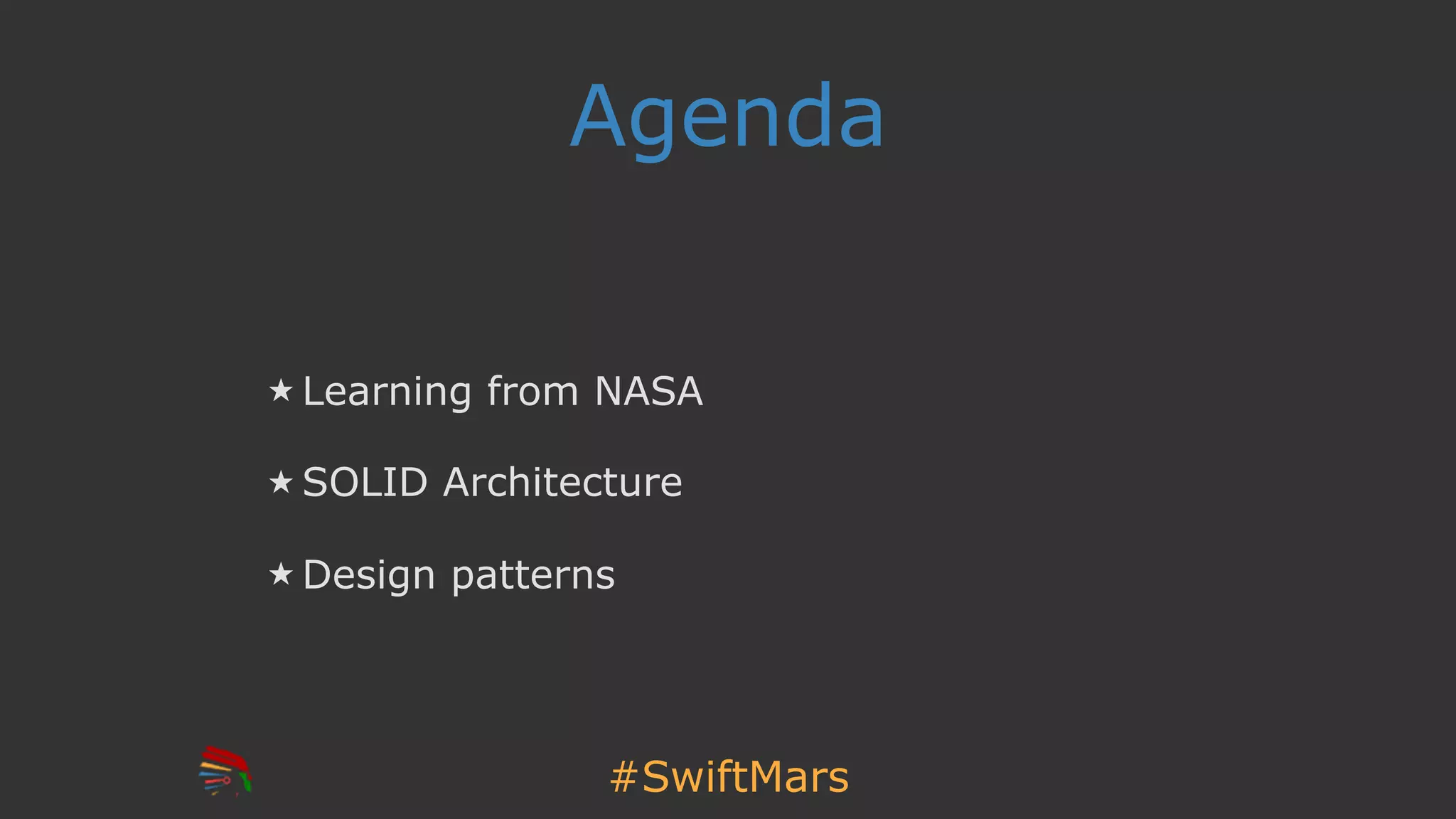 Agenda

★ Learning from NASA

★ SOLID Architecture

★ Design patterns

#SwiftMars